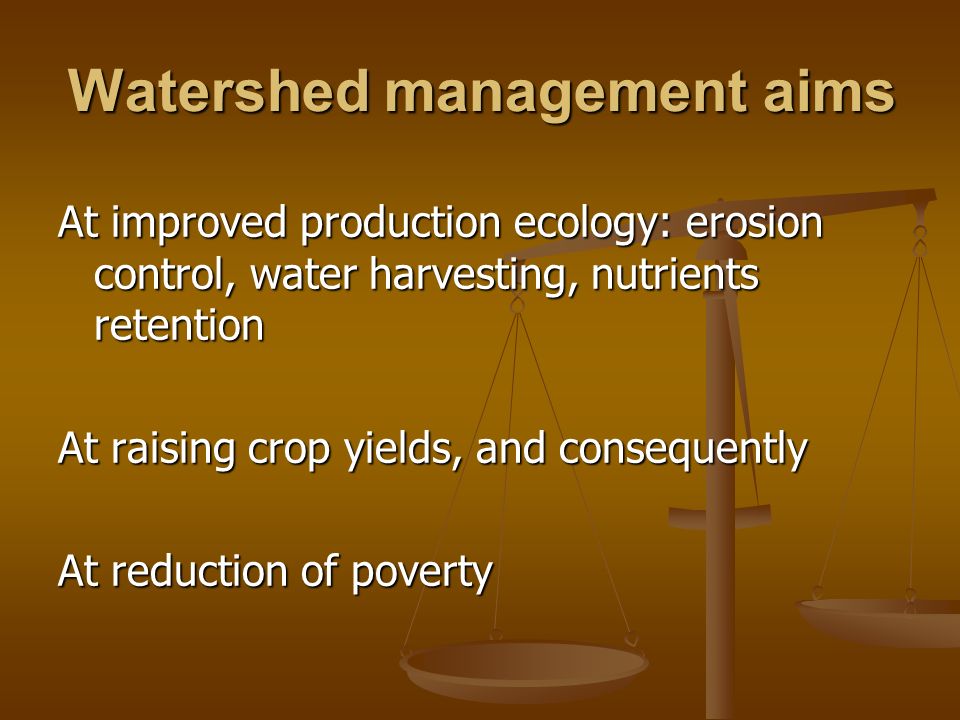 Watershed management aims

At improved production ecology: erosion control, water harvesting, nutrients retention

At raising crop yields, and consequently

At reduction of poverty